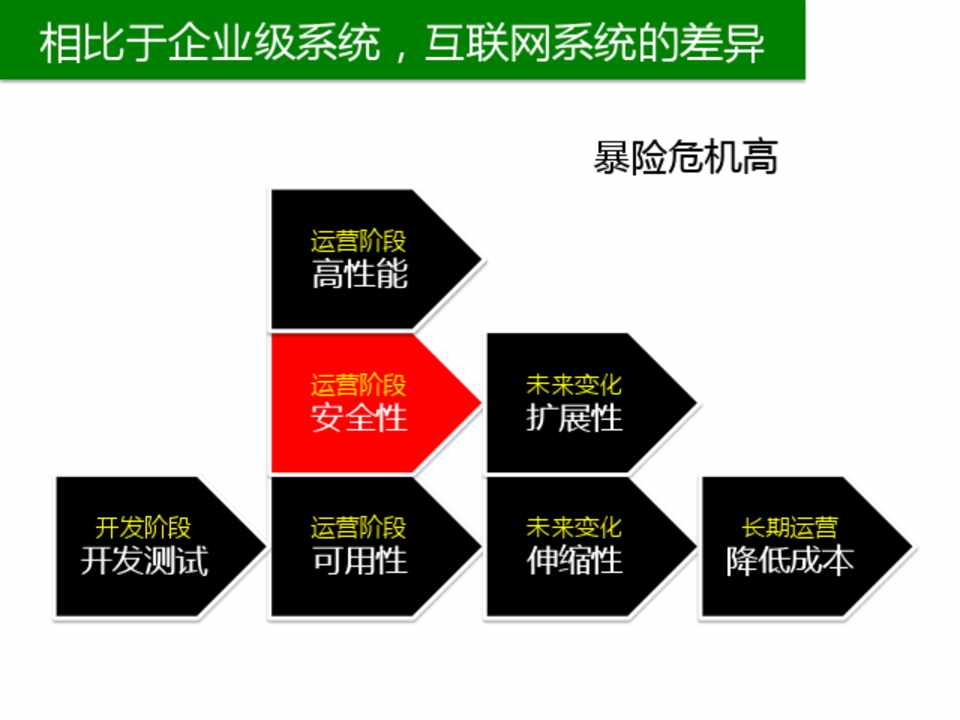 相比于企业级系统，互联网系统的差异

暴险危机高

运营阶段
高性能

运营阶段
安全性

未来变化
扩展性

开发阶段
开发测试

运营阶段
可用性

未来变化
伸缩性

长期运营
降低成本